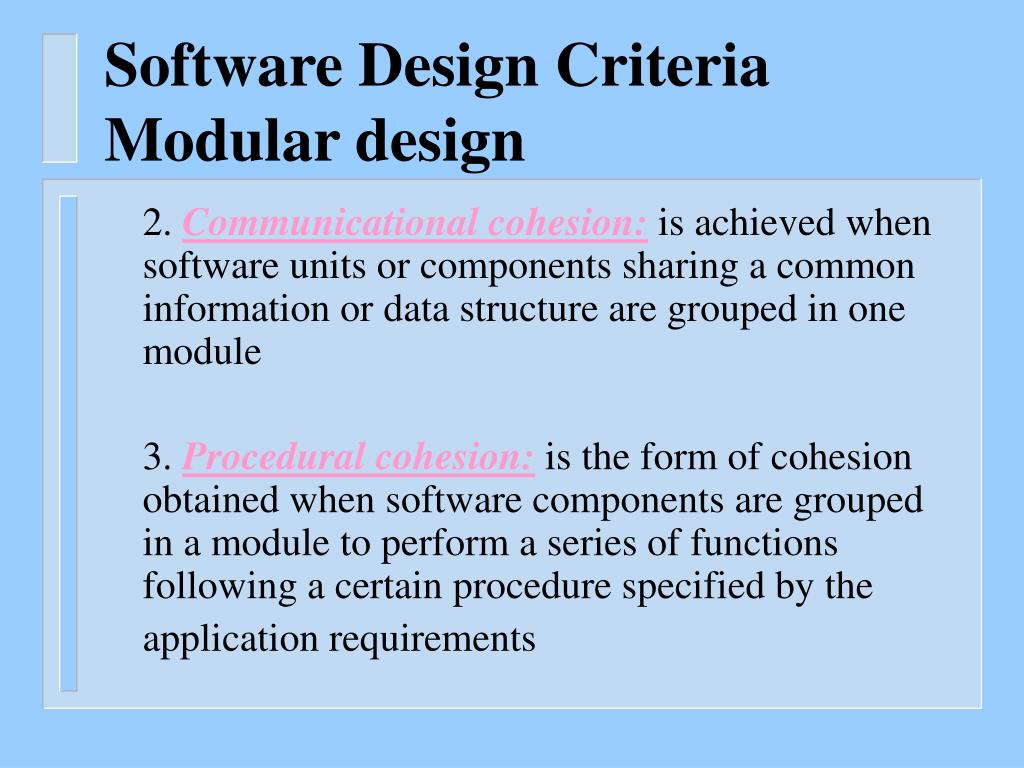 Software Design Criteria
Modular design

2. Communicational cohesion: is achieved when software units or components sharing a common information or data structure are grouped in one module

3. Procedural cohesion: is the form of cohesion obtained when software components are grouped in a module to perform a series of functions following a certain procedure specified by the application requirements